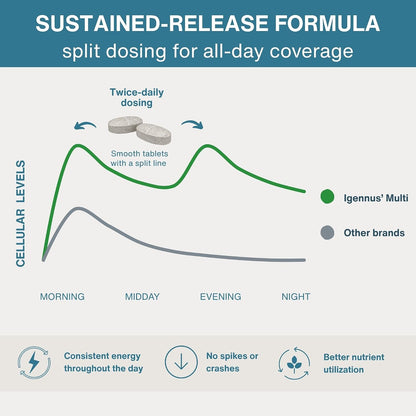 SUSTAINED-RELEASE FORMULA
split dosing for all-day coverage

Twice-daily dosing

Smooth tablets with a split line

CELLULAR LEVELS

Igennus' Multi

Other brands

MORNING MIDDAY EVENING NIGHT

Consistent energy throughout the day

No spikes or crashes

Better nutrient utilization